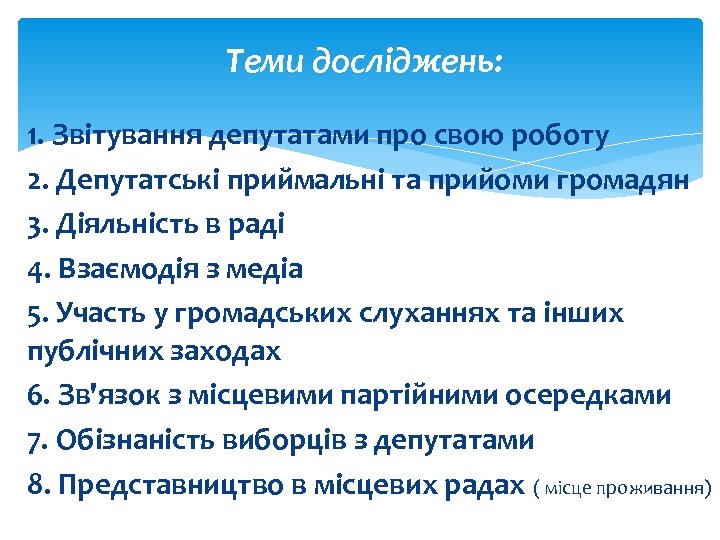 Теми досліджень:

1. Звітування депутатами про свою роботу
2. Депутатські приймальні та прийоми громадян
3. Діяльність в раді
4. Взаємодія з медіа
5. Участь у громадських слуханнях та інших публічних заходах
6. Зв'язок з місцевими партійними осередками
7. Обізнаність виборців з депутатами
8. Представництво в місцевих радах ( місце проживання)